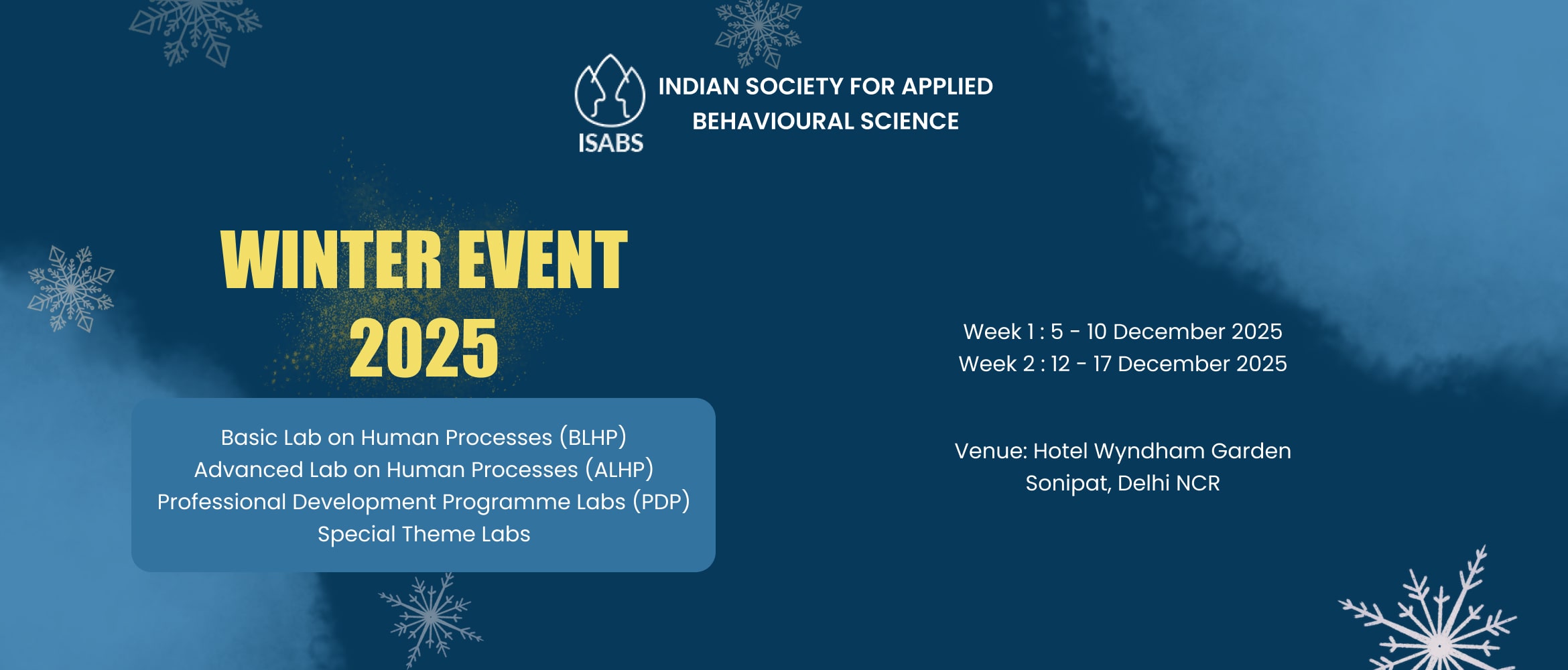 ISABS

INDIAN SOCIETY FOR APPLIED BEHAVIOURAL SCIENCE

WINTER EVENT 2025

Basic Lab on Human Processes (BLHP)
Advanced Lab on Human Processes (ALHP)
Professional Development Programme Labs (PDP)
Special Theme Labs

Week 1 : 5 - 10 December 2025
Week 2 : 12 - 17 December 2025

Venue: Hotel Wyndham Garden
Sonipat, Delhi NCR